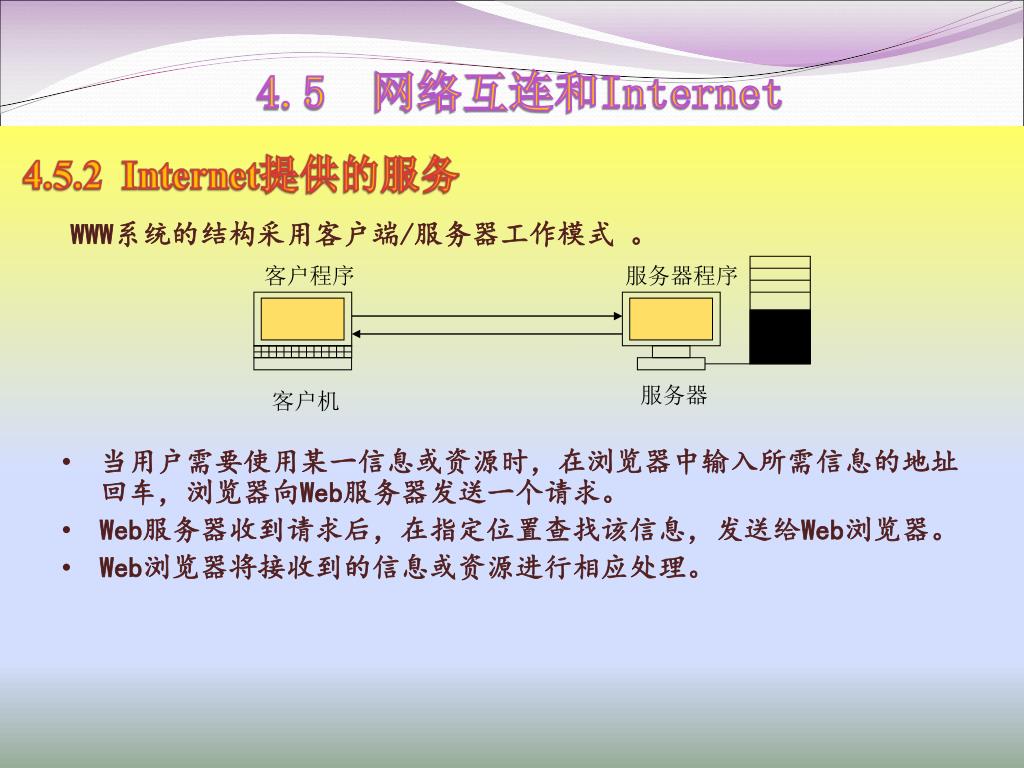 4.5 网络互连和Internet

4.5.2 Internet提供的服务

WWW系统的结构采用客户端/服务器工作模式 。

客户程序

服务器程序

客户机

服务器

• 当用户需要使用某一信息或资源时，在浏览器中输入所需信息的地址回车，浏览器向Web服务器发送一个请求。
• Web服务器收到请求后，在指定位置查找该信息，发送给Web浏览器。
• Web浏览器将接收到的信息或资源进行相应处理。